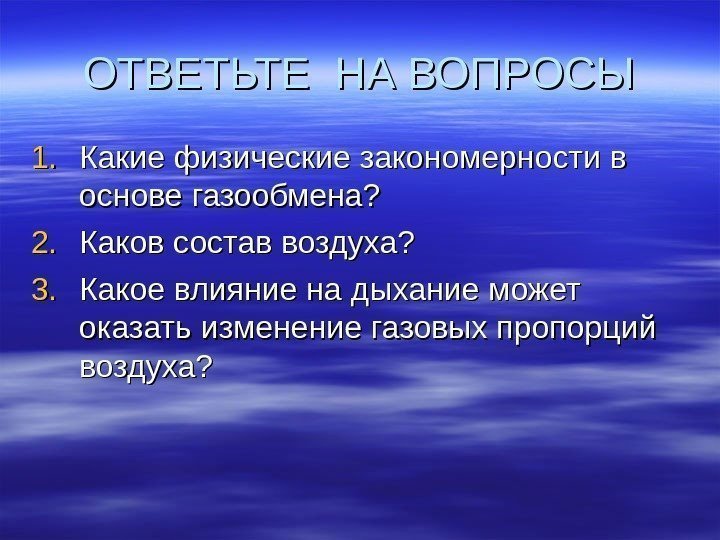 ОТВЕТЬТЕ НА ВОПРОСЫ

1. Какие физические закономерности в основе газообмена?
2. Каков состав воздуха?
3. Какое влияние на дыхание может оказать изменение газовых пропорций воздуха?